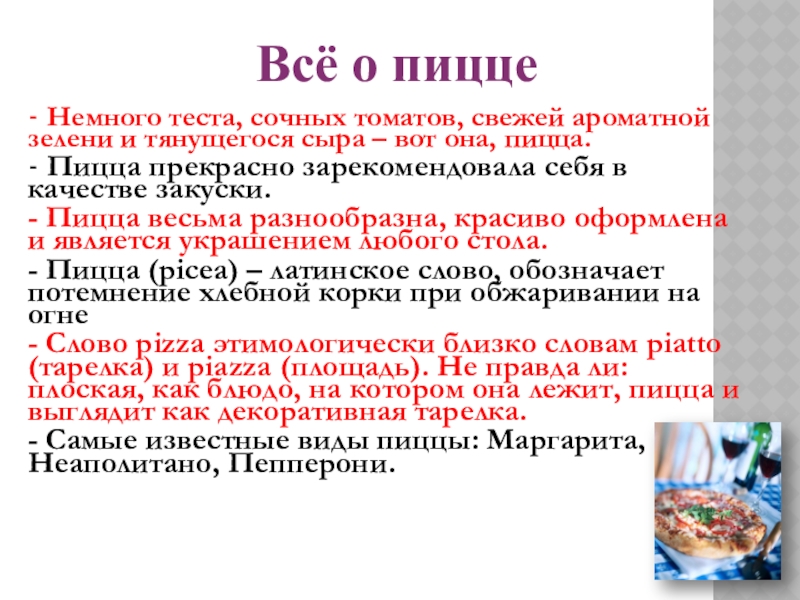 Всё о пицце

- Немного теста, сочных томатов, свежей ароматной зелени и тянущегося сыра – вот она, пицца.

- Пицца прекрасно зарекомендовала себя в качестве закуски.

- Пицца весьма разнообразна, красиво оформлена и является украшением любого стола.

- Пицца (picea) – латинское слово, обозначает потемнение хлебной корки при обжаривании на огне

- Слово pizza этимологически близко словам piatto (тарелка) и piazza (площадь). Не правда ли: плоская, как блюдо, на котором она лежит, пицца и выглядит как декоративная тарелка.

- Самые известные виды пиццы: Маргарита, Неаполитано, Пепперони.